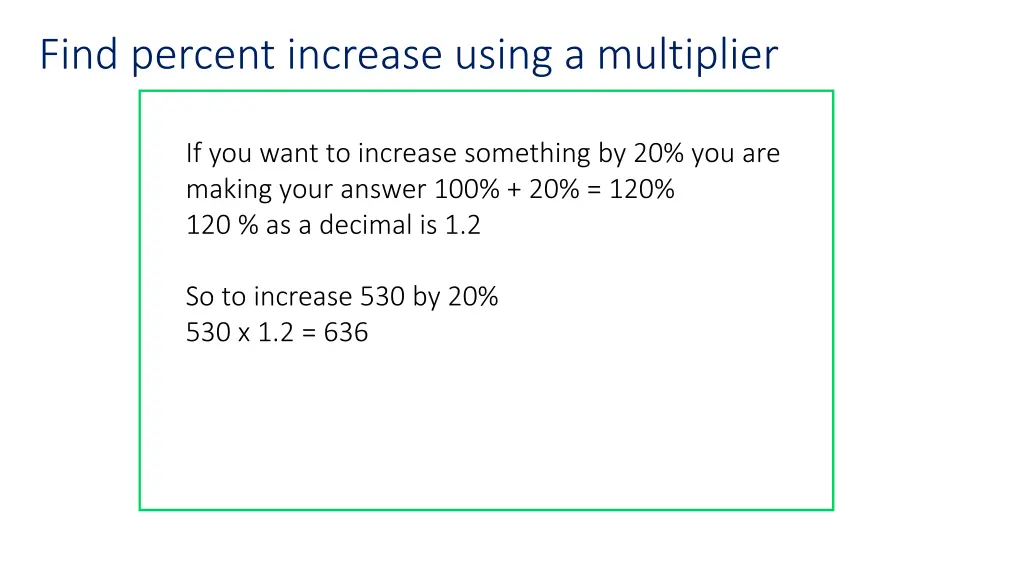 Find percent increase using a multiplier

If you want to increase something by 20% you are making your answer 100% + 20% = 120%
120 % as a decimal is 1.2

So to increase 530 by 20%
530 x 1.2 = 636